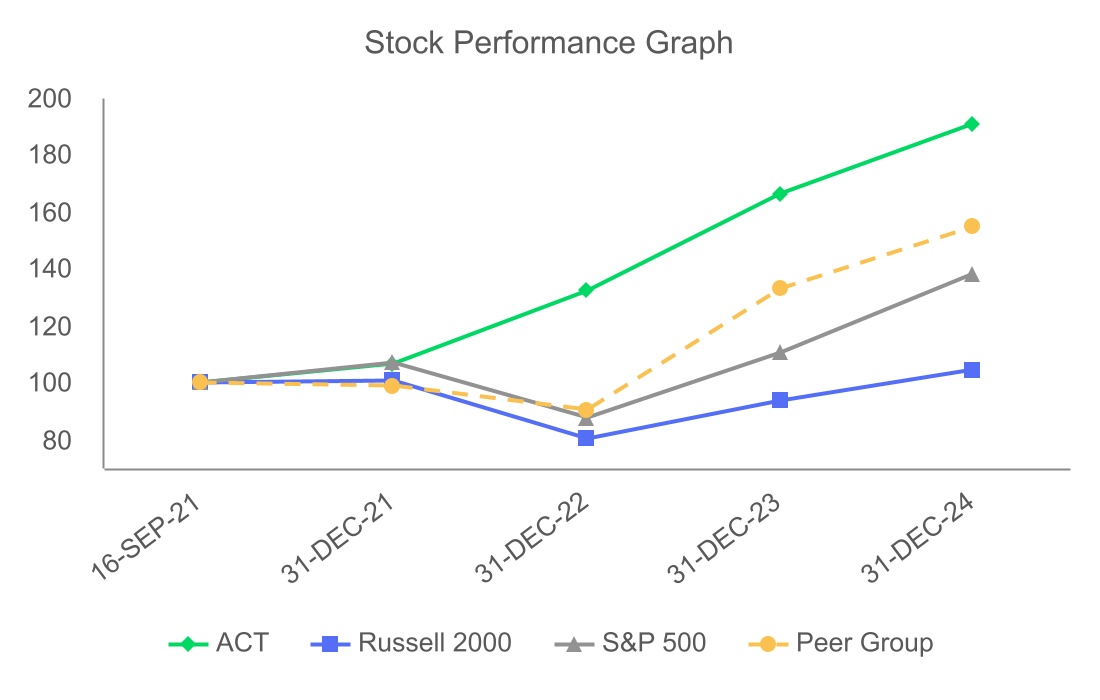 Stock Performance Graph

200
180
160
140
120
100
80

16-SEP-21
31-DEC-21
31-DEC-22
31-DEC-23
31-DEC-24

ACT
Russell 2000
S&P 500
Peer Group